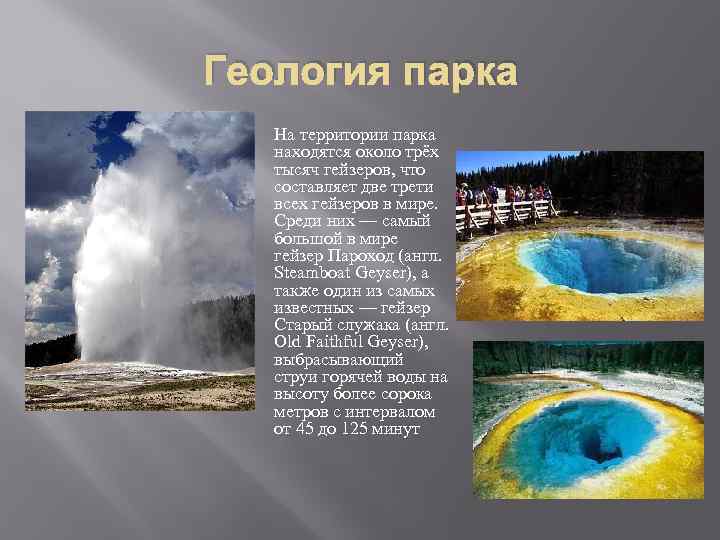 Геология парка

На территории парка находятся около трёх тысяч гейзеров, что составляет две трети всех гейзеров в мире. Среди них — самый большой в мире гейзер Пароход (англ. Steamboat Geyser), а также один из самых известных — гейзер Старый служака (англ. Old Faithful Geyser), выбрасывающий струи горячей воды на высоту более сорока метров с интервалом от 45 до 125 минут